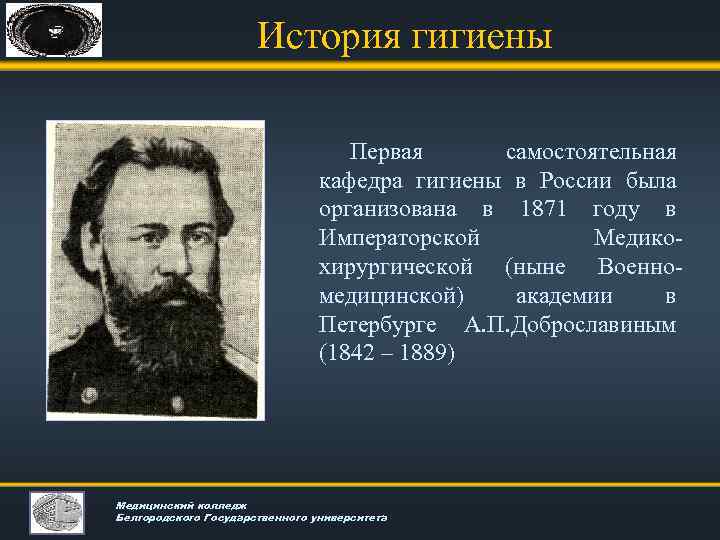 История гигиены

Первая самостоятельная кафедра гигиены в России была организована в 1871 году в Императорской Медико-хирургической (ныне Военно-медицинской) академии в Петербурге А.П.Доброславиным (1842 – 1889)

Медицинский колледж
Белгородского Государственного университета